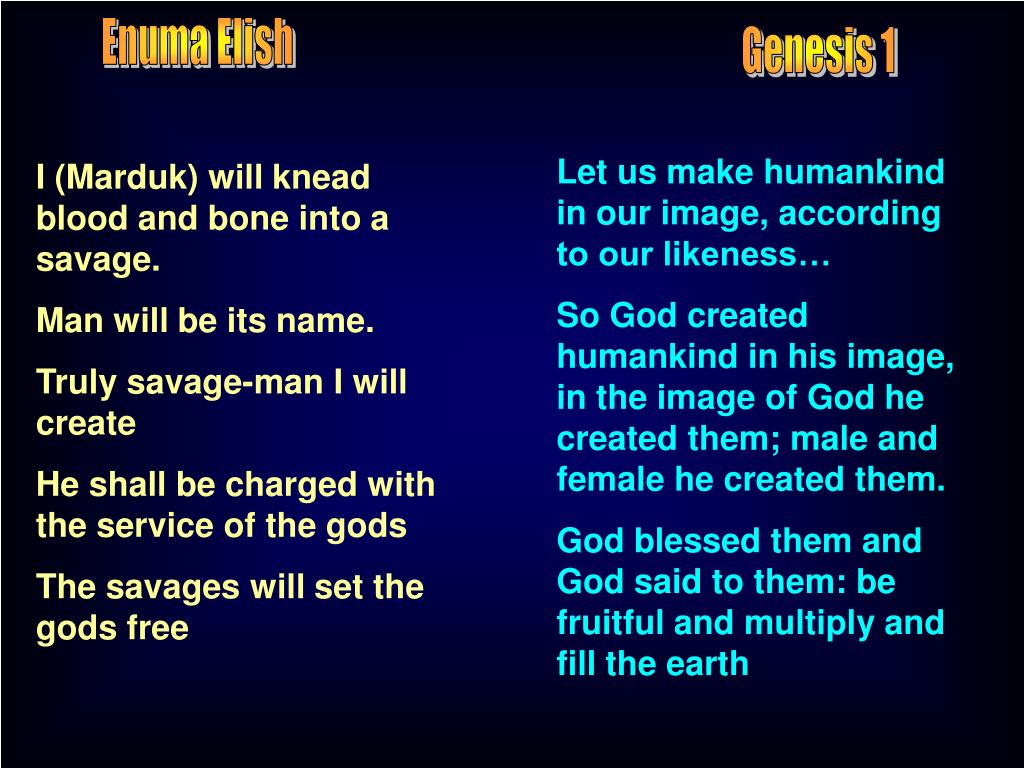 Enuma Elish

I (Marduk) will knead blood and bone into a savage.

Man will be its name.

Truly savage-man I will create

He shall be charged with the service of the gods

The savages will set the gods free

Genesis 1

Let us make humankind in our image, according to our likeness…

So God created humankind in his image, in the image of God he created them; male and female he created them.

God blessed them and God said to them: be fruitful and multiply and fill the earth